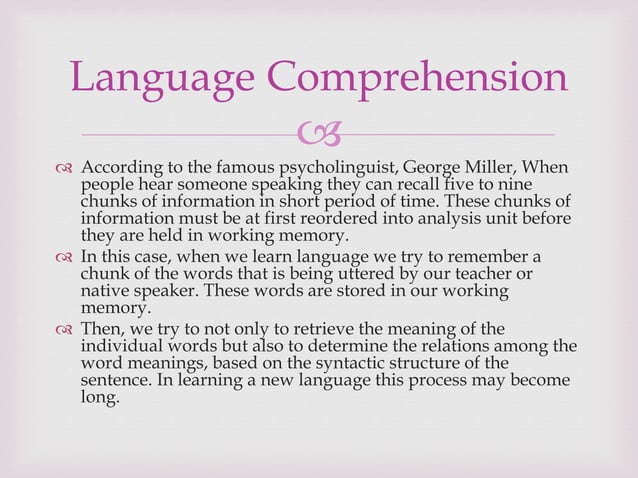 Language Comprehension

According to the famous psycholinguist, George Miller, When people hear someone speaking they can recall five to nine chunks of information in short period of time. These chunks of information must be at first reordered into analysis unit before they are held in working memory.

In this case, when we learn language we try to remember a chunk of the words that is being uttered by our teacher or native speaker. These words are stored in our working memory.

Then, we try to not only to retrieve the meaning of the individual words but also to determine the relations among the word meanings, based on the syntactic structure of the sentence. In learning a new language this process may become long.